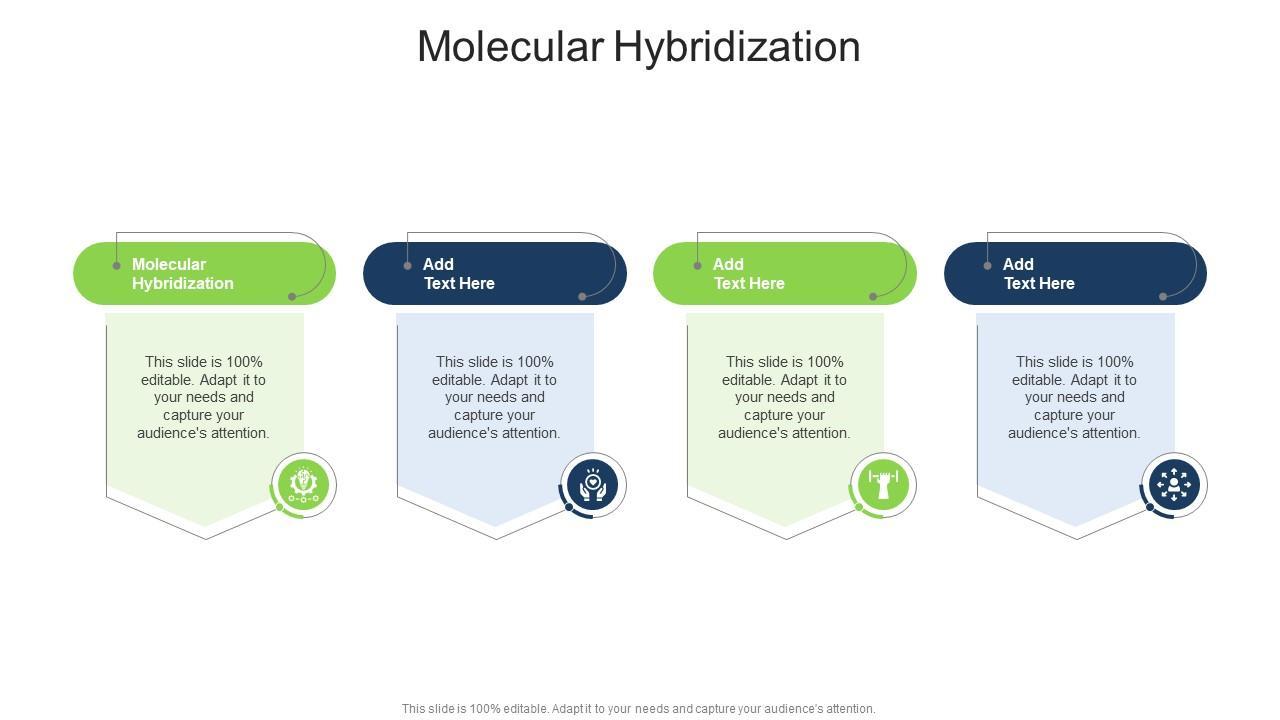 Molecular Hybridization

Molecular Hybridization

This slide is 100% editable. Adapt it to your needs and capture your audience's attention.

Add Text Here

This slide is 100% editable. Adapt it to your needs and capture your audience's attention.

Add Text Here

This slide is 100% editable. Adapt it to your needs and capture your audience's attention.

Add Text Here

This slide is 100% editable. Adapt it to your needs and capture your audience's attention.

This slide is 100% editable. Adapt it to your needs and capture your audience's attention.